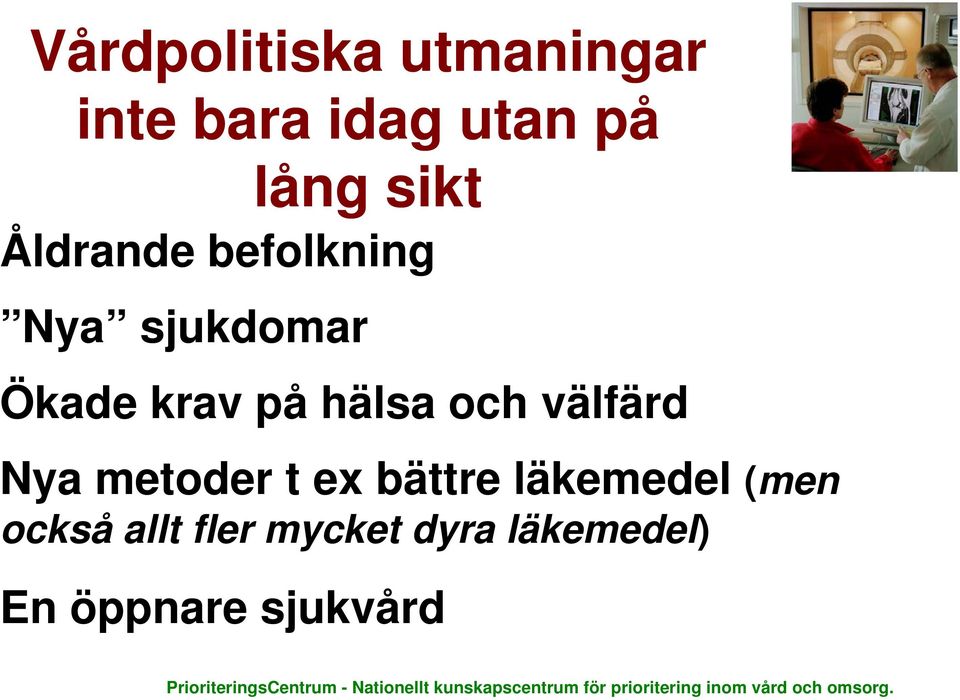 Vårdpolitiska utmaningar inte bara idag utan på lång sikt

Åldrande befolkning

”Nya” sjukdomar

Ökade krav på hälsa och välfärd

Nya metoder t ex bättre läkemedel (men också allt fler mycket dyra läkemedel)

En öppnare sjukvård

PrioriteringsCentrum - Nationellt kunskapscentrum för prioritering inom vård och omsorg.